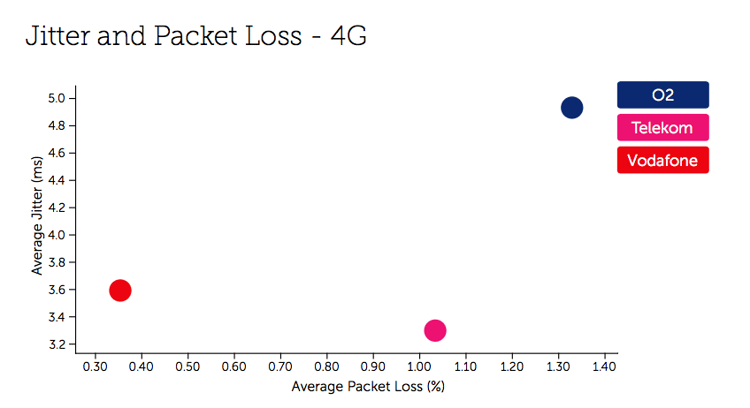 Jitter and Packet Loss - 4G

O2
Telekom
Vodafone

Average Jitter (ms)

5.0
4.8
4.6
4.4
4.2
4.0
3.8
3.6
3.4
3.2

0.30 0.40 0.50 0.60 0.70 0.80 0.90 1.00 1.10 1.20 1.30 1.40

Average Packet Loss (%)